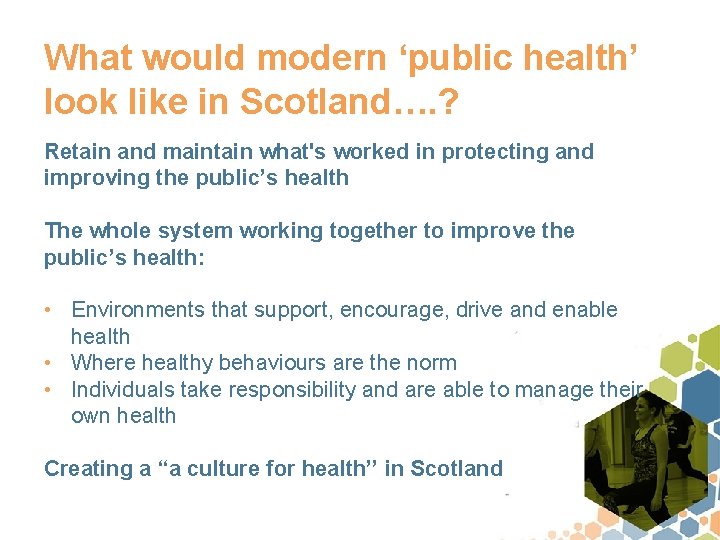 What would modern ‘public health’ look like in Scotland….?

Retain and maintain what's worked in protecting and improving the public’s health

The whole system working together to improve the public’s health:

• Environments that support, encourage, drive and enable health
• Where healthy behaviours are the norm
• Individuals take responsibility and are able to manage their own health

Creating a “a culture for health” in Scotland